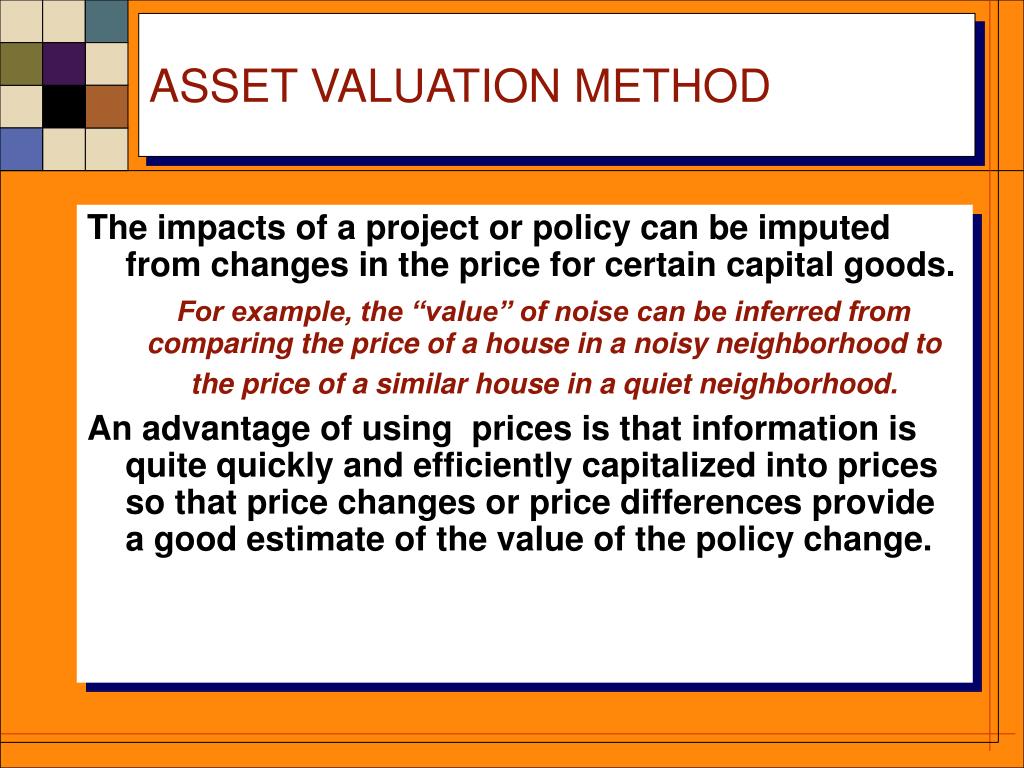 ASSET VALUATION METHOD

The impacts of a project or policy can be imputed from changes in the price for certain capital goods.

For example, the “value” of noise can be inferred from comparing the price of a house in a noisy neighborhood to the price of a similar house in a quiet neighborhood.

An advantage of using prices is that information is quite quickly and efficiently capitalized into prices so that price changes or price differences provide a good estimate of the value of the policy change.